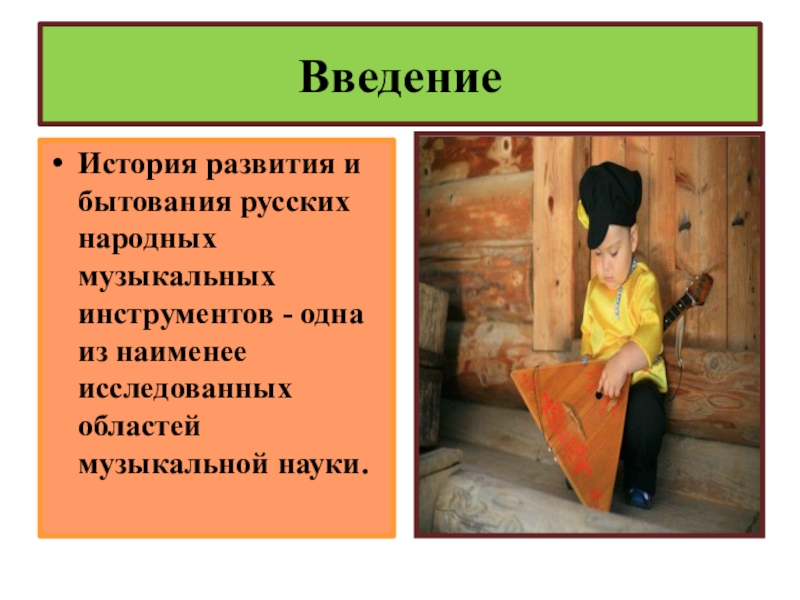 Введение

• История развития и бытования русских народных музыкальных инструментов - одна из наименее исследованных областей музыкальной науки.